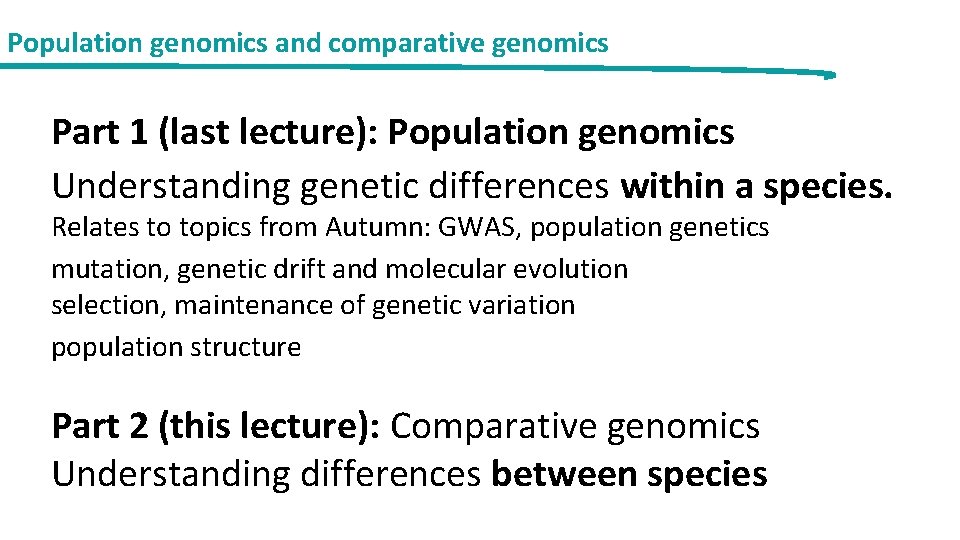 Population genomics and comparative genomics

Part 1 (last lecture): Population genomics
Understanding genetic differences within a species.
Relates to topics from Autumn: GWAS, population genetics
mutation, genetic drift and molecular evolution
selection, maintenance of genetic variation
population structure

Part 2 (this lecture): Comparative genomics
Understanding differences between species